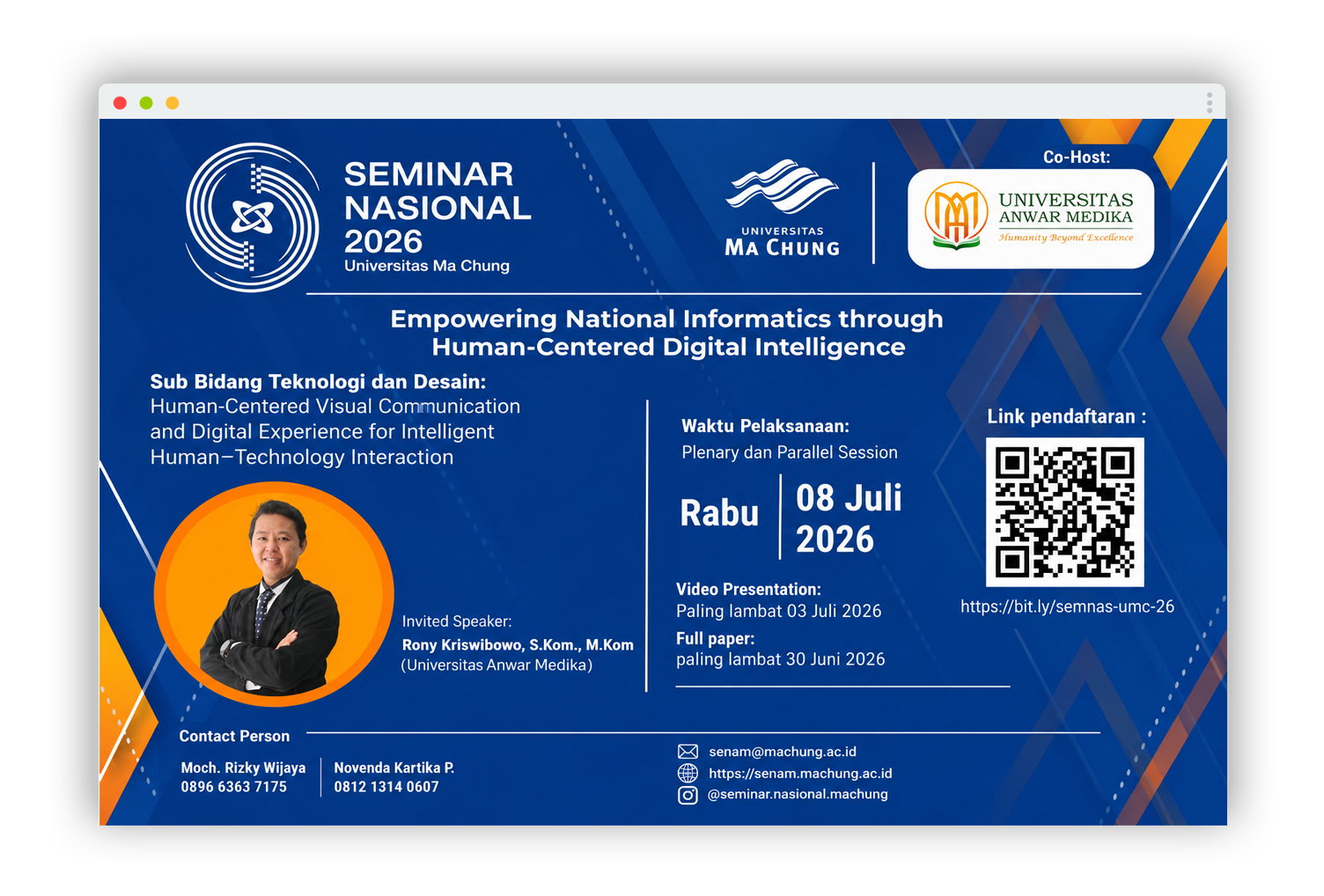 SEMINAR NASIONAL 2026
Universitas Ma Chung

UNIVERSITAS
MA CHUNG

Co-Host:
UNIVERSITAS ANWAR MEDIKA
Humanity Beyond Excellence

Empowering National Informatics through Human-Centered Digital Intelligence

Sub Bidang Teknologi dan Desain:
Human-Centered Visual Communication and Digital Experience for Intelligent Human–Technology Interaction

Invited Speaker:
Rony Kriswibowo, S.Kom., M.Kom
(Universitas Anwar Medika)

Waktu Pelaksanaan:
Plenary dan Parallel Session

Rabu
08 Juli 2026

Video Presentation:
Paling lambat 03 Juli 2026
Full paper:
paling lambat 30 Juni 2026

Link pendaftaran :
https://bit.ly/semnas-umc-26

Contact Person
Moch. Rizky Wijaya
0896 6363 7175
Novenda Kartika P.
0812 1314 0607

senam@machung.ac.id
https://senam.machung.ac.id
@seminar.nasional.machung